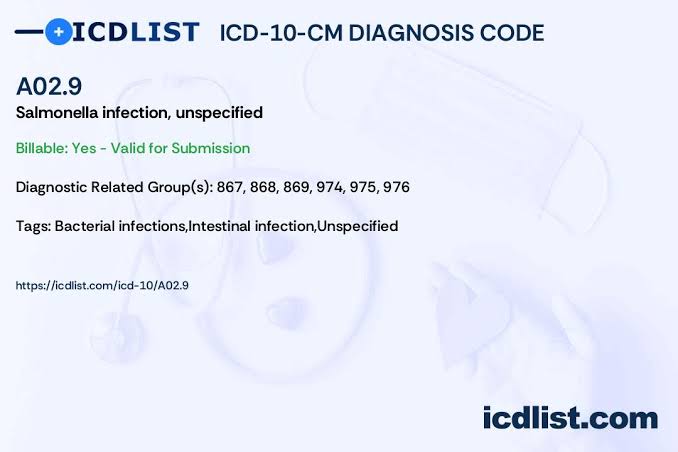 ICDLIST ICD-10-CM DIAGNOSIS CODE

A02.9
Salmonella infection, unspecified

Billable: Yes - Valid for Submission

Diagnostic Related Group(s): 867, 868, 869, 974, 975, 976

Tags: Bacterial infections,Intestinal infection,Unspecified

https://icdlist.com/icd-10/A02.9

icdlist.com